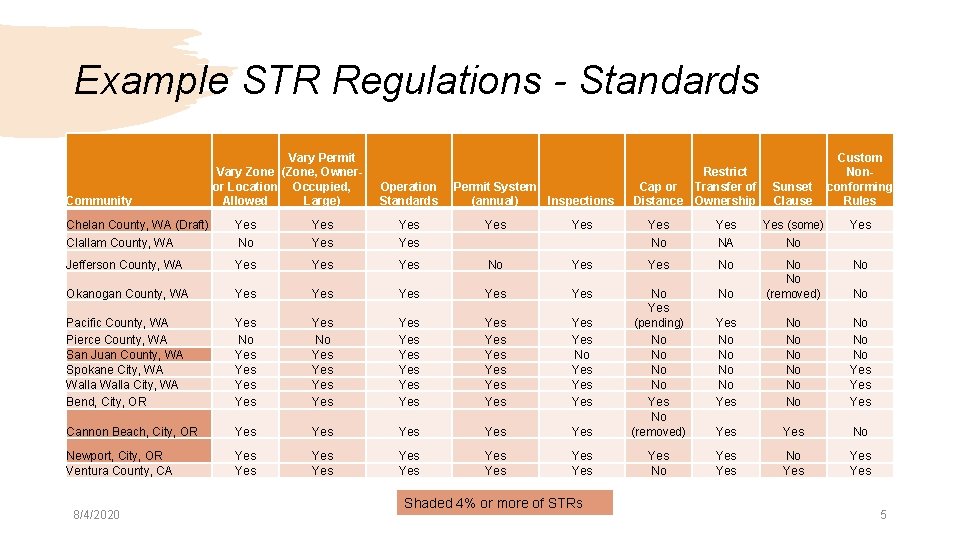 Example STR Regulations - Standards

| Community | Vary Zone or Location Allowed | Vary Permit (Zone, Owner-Occupied, Large) | Operation Standards | Permit System (annual) | Inspections | Cap or Distance | Restrict Transfer of Ownership | Sunset Clause | Custom Non-conforming Rules |
|---|---|---|---|---|---|---|---|---|---|
| Chelan County, WA (Draft) | Yes | Yes | Yes | Yes | Yes | Yes | Yes | Yes (some) | Yes |
| Clallam County, WA | No | Yes | Yes | | | No | NA | No | |
| Jefferson County, WA | Yes | Yes | Yes | No | Yes | Yes | No | No | No |
| Okanogan County, WA | Yes | Yes | Yes | Yes | Yes | No | No | No (removed) | No |
| Pacific County, WA | Yes | Yes | Yes | Yes | Yes | Yes (pending) | Yes | No | No |
| Pierce County, WA | No | No | Yes | Yes | Yes | No | No | No | No |
| San Juan County, WA | Yes | Yes | Yes | Yes | No | No | No | No | No |
| Spokane City, WA | Yes | Yes | Yes | Yes | Yes | No | No | No | Yes |
| Walla Walla City, WA | Yes | Yes | Yes | Yes | Yes | No | No | No | Yes |
| Bend, City, OR | Yes | Yes | Yes | Yes | Yes | Yes | Yes | No | Yes |
| Cannon Beach, City, OR | Yes | Yes | Yes | Yes | Yes | No (removed) | Yes | Yes | No |
| Newport, City, OR | Yes | Yes | Yes | Yes | Yes | Yes | Yes | No | Yes |
| Ventura County, CA | Yes | Yes | Yes | Yes | Yes | No | Yes | Yes | Yes |

Shaded 4% or more of STRs

8/4/2020

5